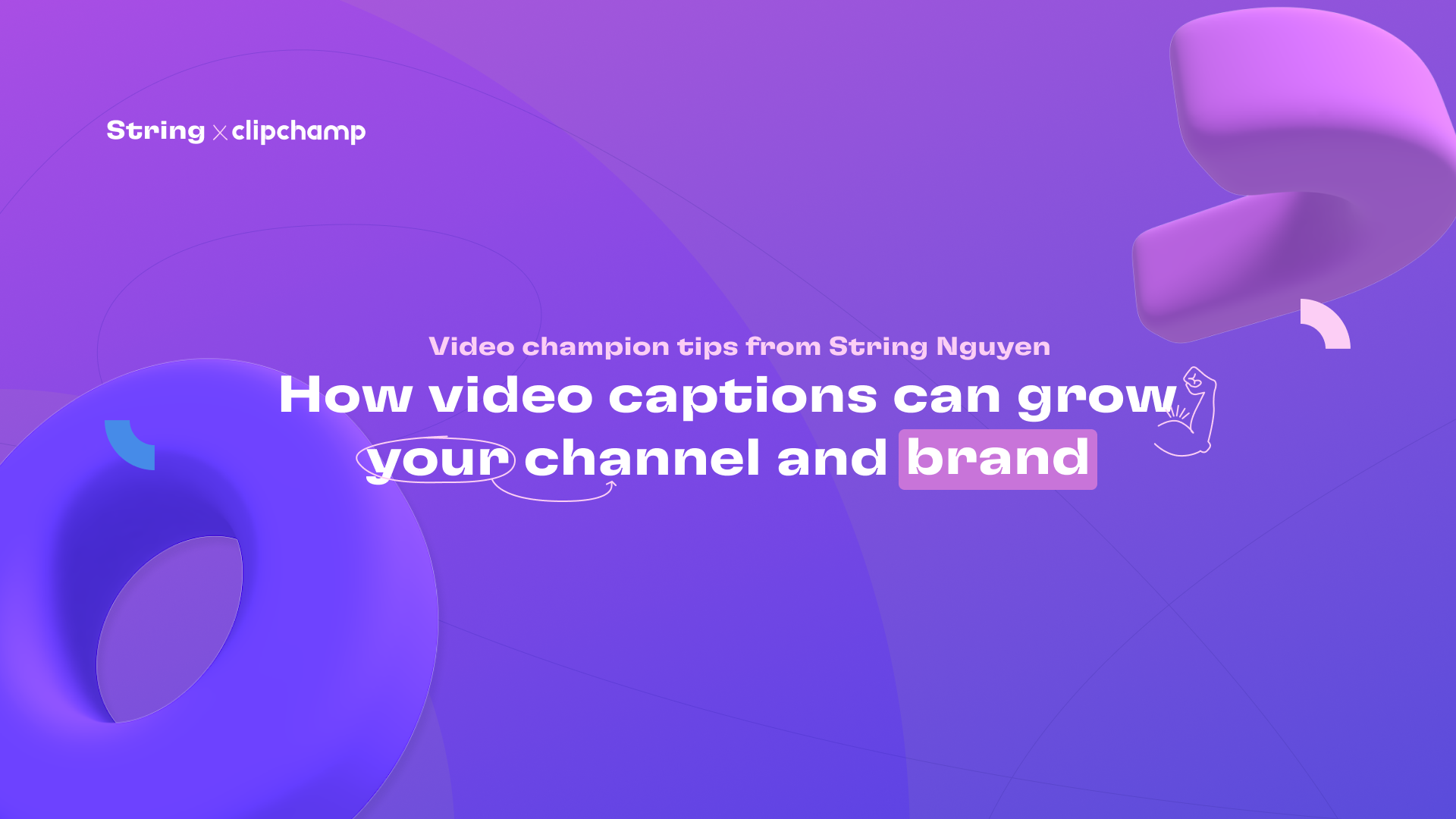 String × clipchamp

Video champion tips from String Nguyen

How video captions can grow your channel and brand